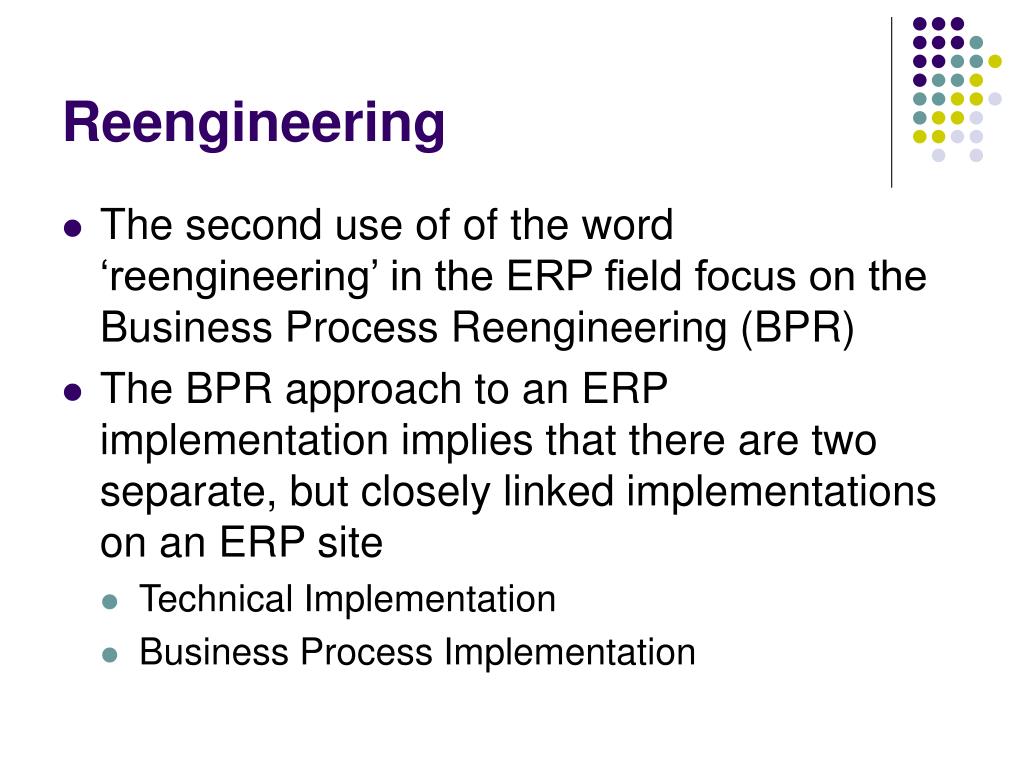 Reengineering

- The second use of of the word ‘reengineering’ in the ERP field focus on the Business Process Reengineering (BPR)
- The BPR approach to an ERP implementation implies that there are two separate, but closely linked implementations on an ERP site
  - Technical Implementation
  - Business Process Implementation